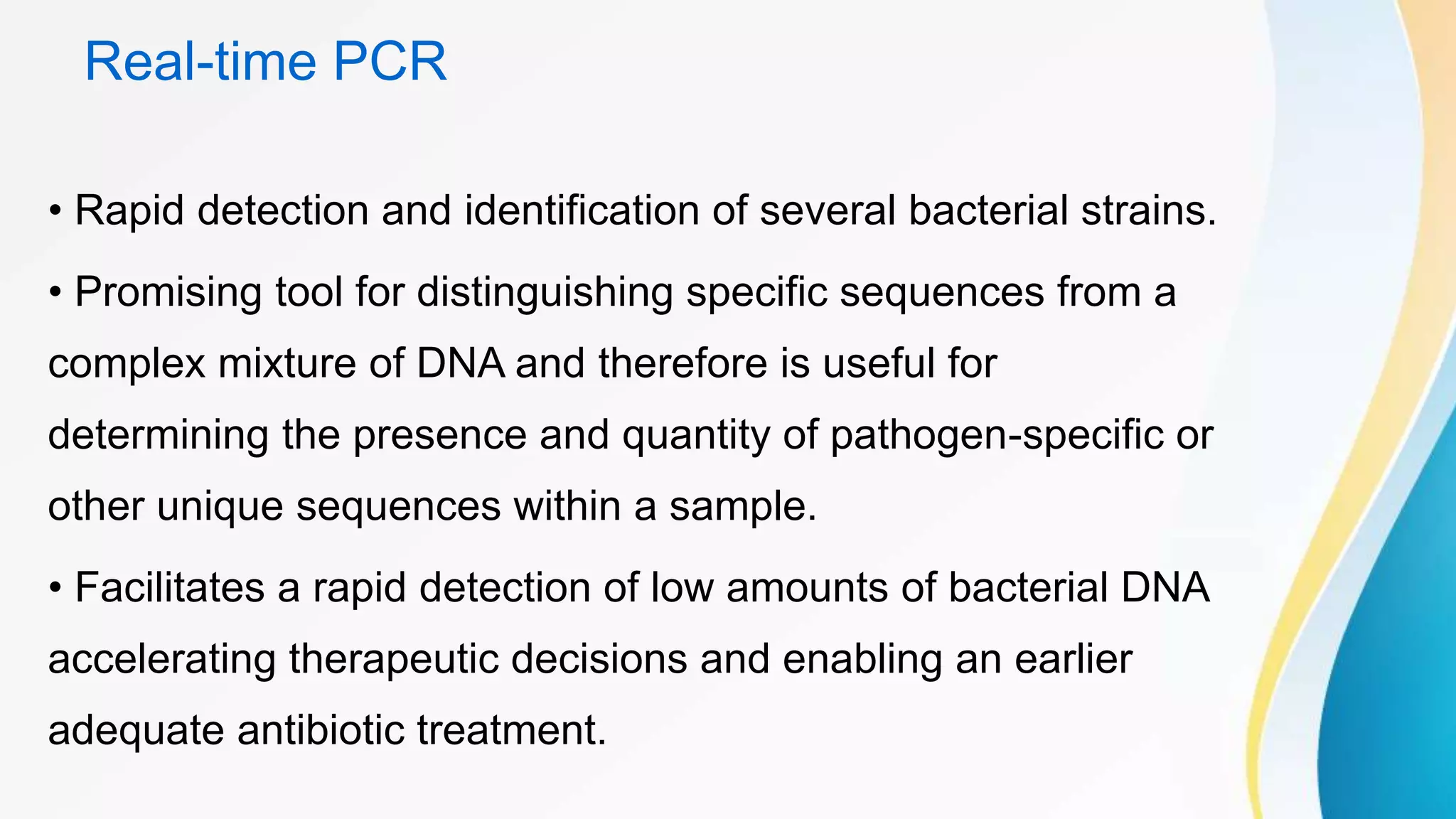 Real-time PCR

• Rapid detection and identification of several bacterial strains.

• Promising tool for distinguishing specific sequences from a complex mixture of DNA and therefore is useful for determining the presence and quantity of pathogen-specific or other unique sequences within a sample.

• Facilitates a rapid detection of low amounts of bacterial DNA accelerating therapeutic decisions and enabling an earlier adequate antibiotic treatment.